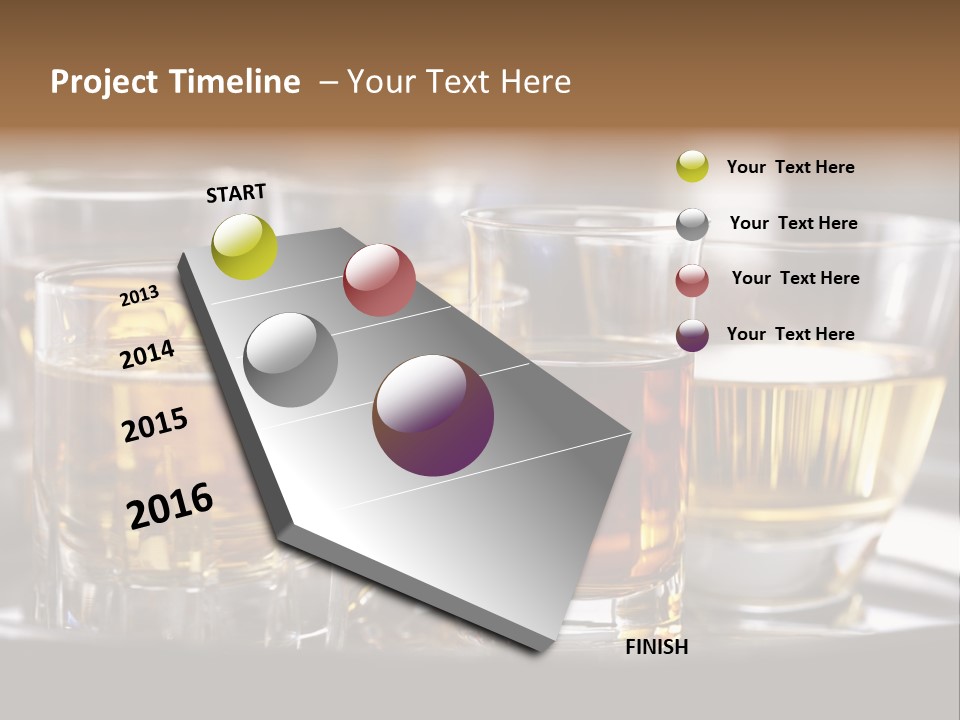 Project Timeline – Your Text Here

START

2013

2014

2015

2016

FINISH

Your Text Here

Your Text Here

Your Text Here

Your Text Here